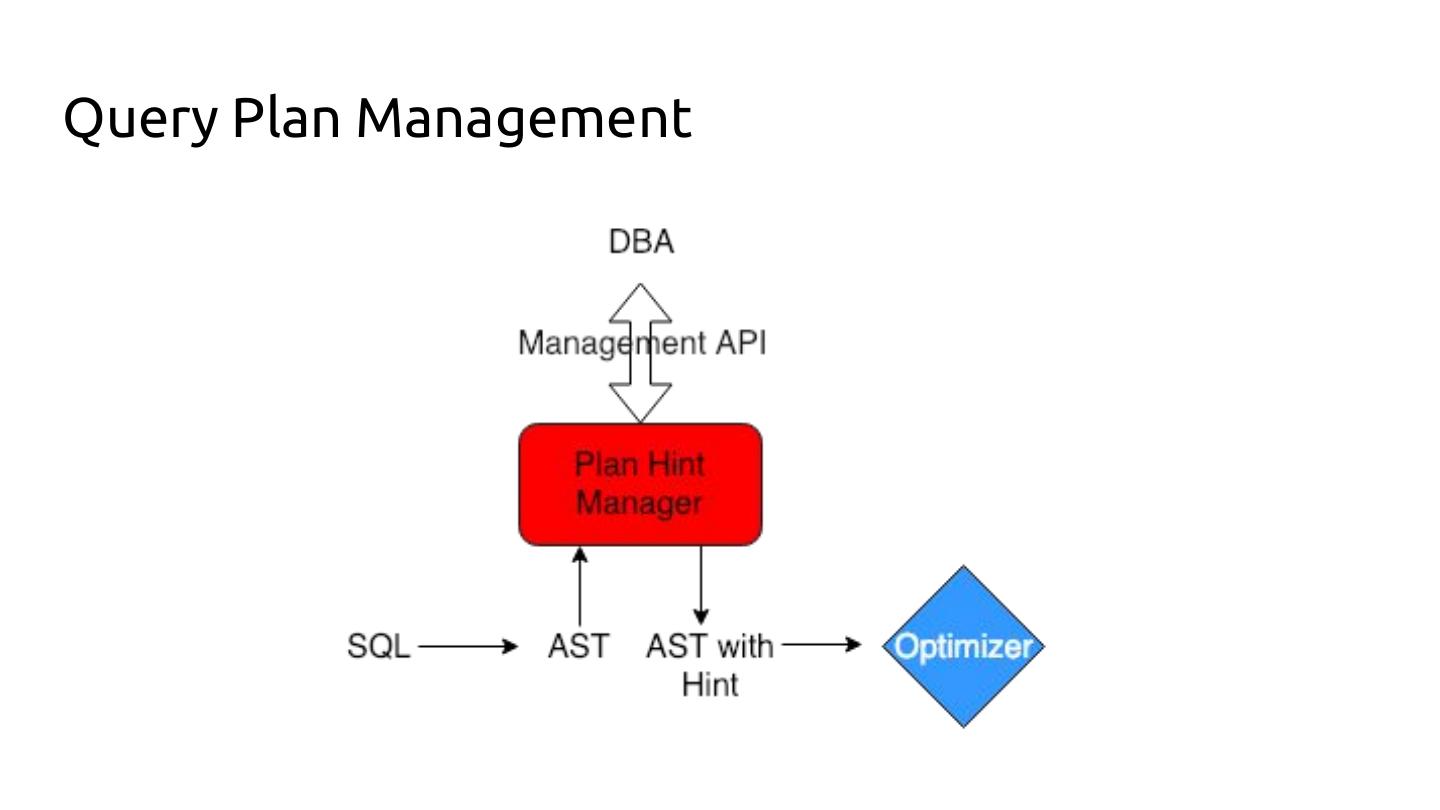 Query Plan Management

DBA

Management API

Plan Hint Manager

SQL

AST

AST with Hint

Optimizer